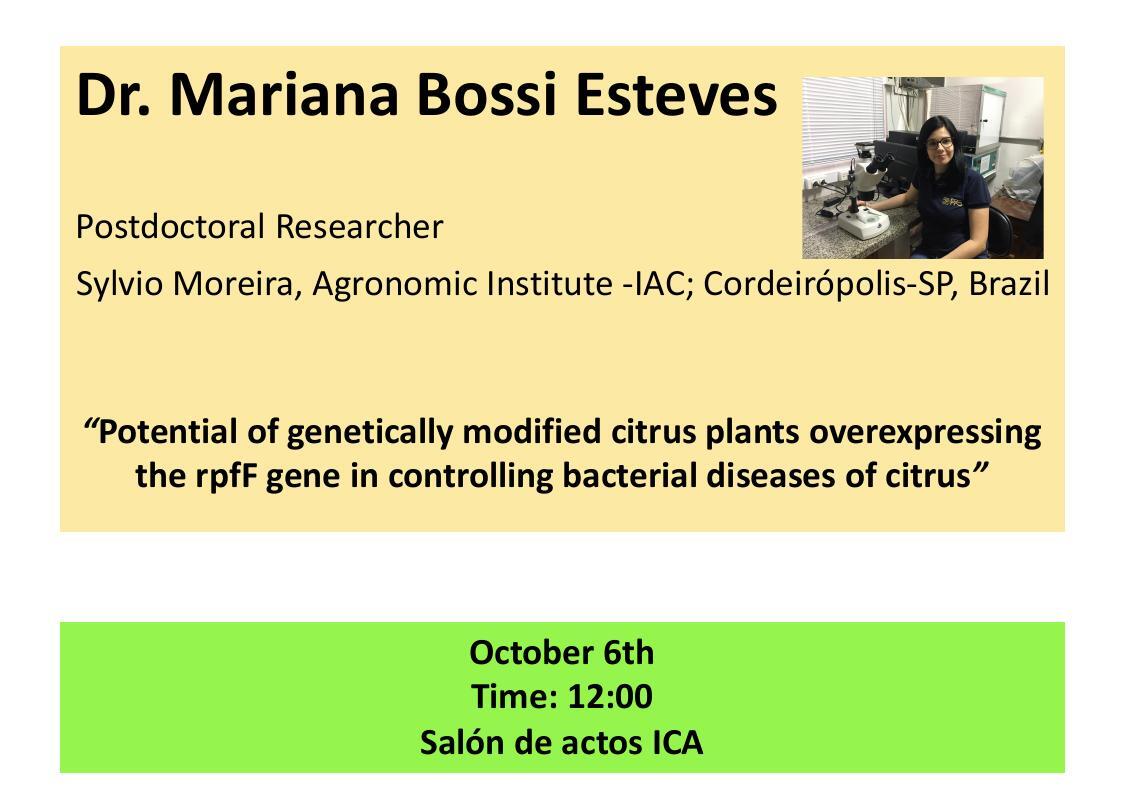 Dr. Mariana Bossi Esteves

Postdoctoral Researcher

Sylvio Moreira, Agronomic Institute -IAC; Cordeirópolis-SP, Brazil

“Potential of genetically modified citrus plants overexpressing the rpfF gene in controlling bacterial diseases of citrus”

October 6th
Time: 12:00
Salón de actos ICA